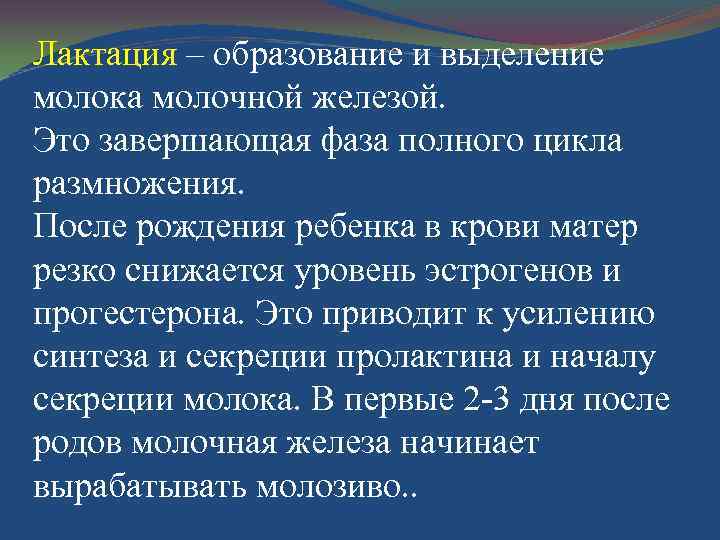 Лактация – образование и выделение молока молочной железой.
Это завершающая фаза полного цикла размножения.
После рождения ребенка в крови матер резко снижается уровень эстрогенов и прогестерона. Это приводит к усилению синтеза и секреции пролактина и началу секреции молока. В первые 2-3 дня после родов молочная железа начинает вырабатывать молозиво..